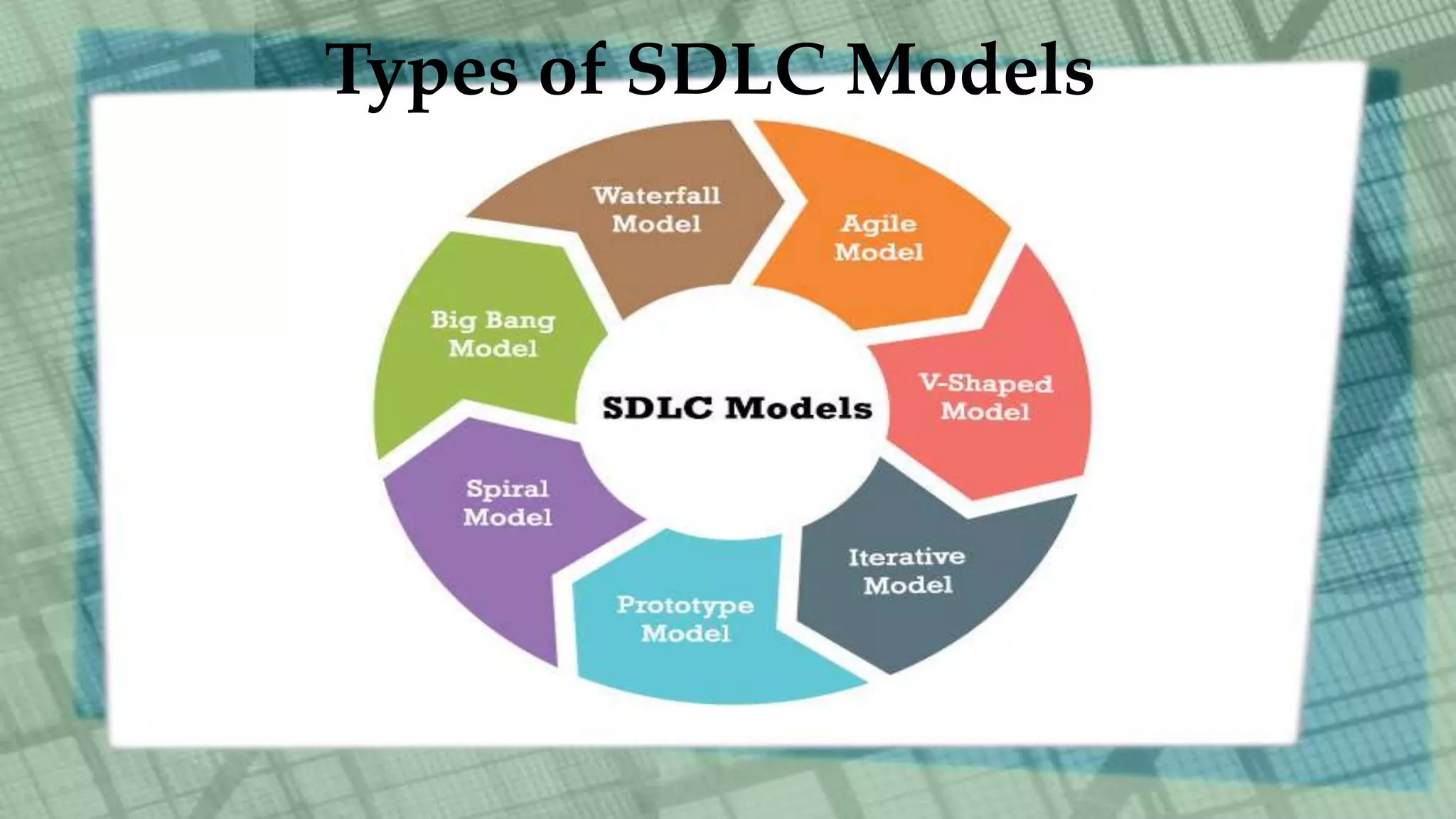 Types of SDLC Models

Waterfall Model

Agile Model

V-Shaped Model

Iterative Model

Prototype Model

Spiral Model

Big Bang Model

SDLC Models